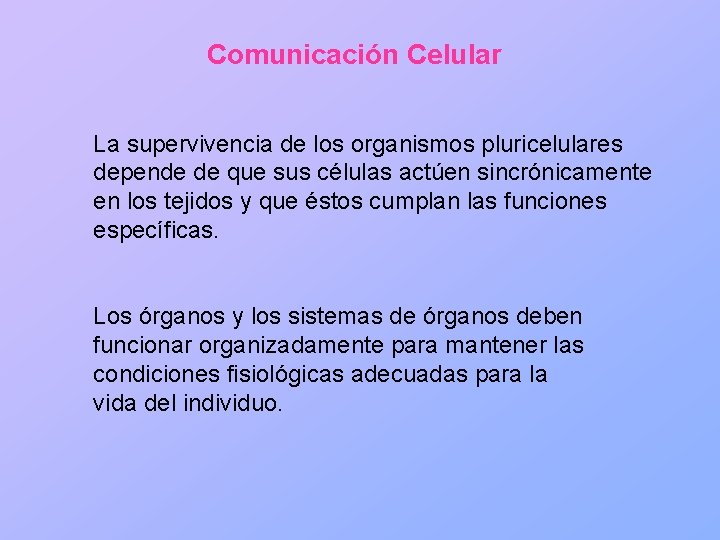 Comunicación Celular

La supervivencia de los organismos pluricelulares depende de que sus células actúen sincrónicamente en los tejidos y que éstos cumplan las funciones específicas.

Los órganos y los sistemas de órganos deben funcionar organizadamente para mantener las condiciones fisiológicas adecuadas para la vida del individuo.